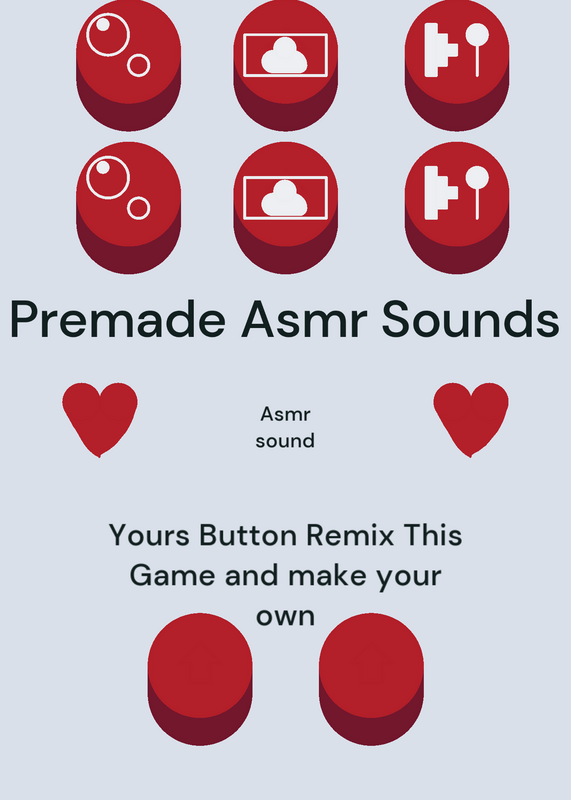 Premade Asmr Sounds

Asmr sound

Yours Button Remix This Game and make your own